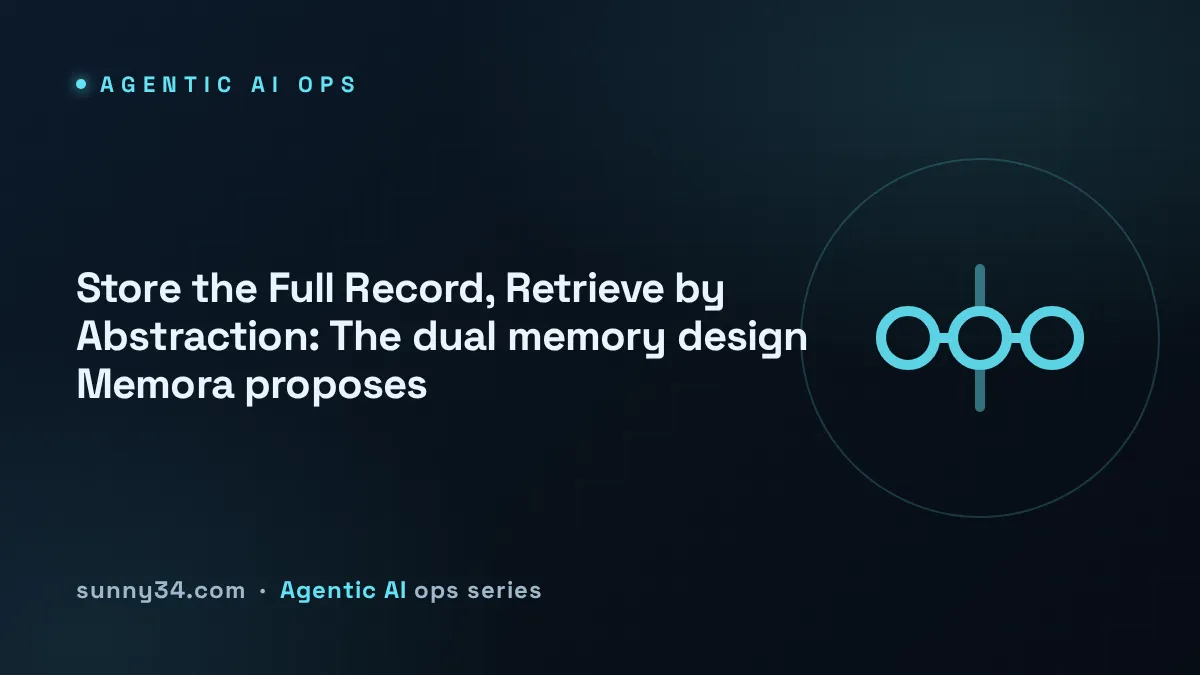 AGENTIC AI OPS

Store the Full Record, Retrieve by Abstraction: The dual memory design Memora proposes

sunny34.com · Agentic AI ops series